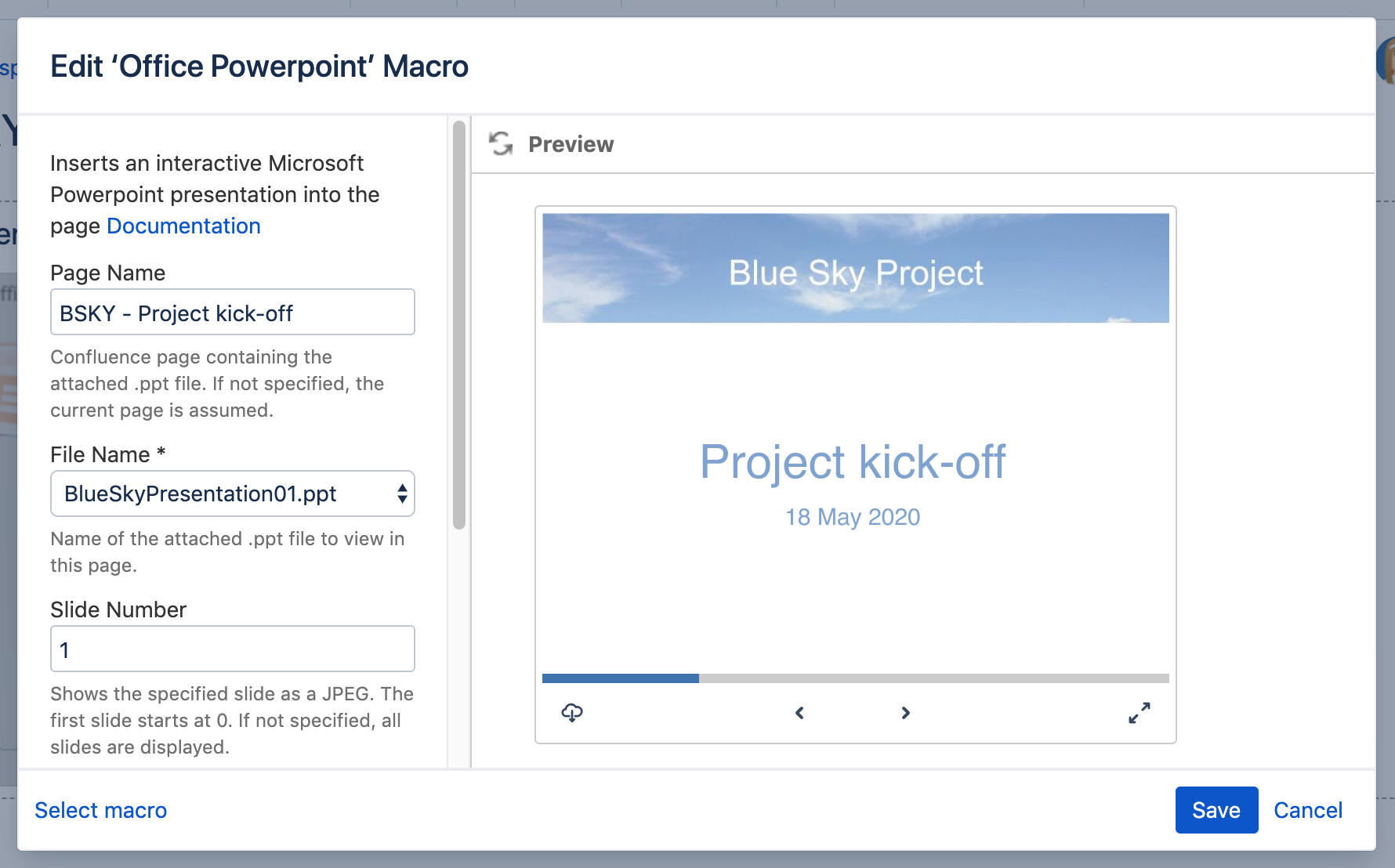 Edit 'Office Powerpoint' Macro

Inserts an interactive Microsoft Powerpoint presentation into the page Documentation

Page Name

BSKY - Project kick-off

Confluence page containing the attached .ppt file. If not specified, the current page is assumed.

File Name *

BlueSkyPresentation01.ppt

Name of the attached .ppt file to view in this page.

Slide Number

1

Shows the specified slide as a JPEG. The first slide starts at 0. If not specified, all slides are displayed.

Preview

Blue Sky Project

Project kick-off

18 May 2020

Select macro

Save

Cancel